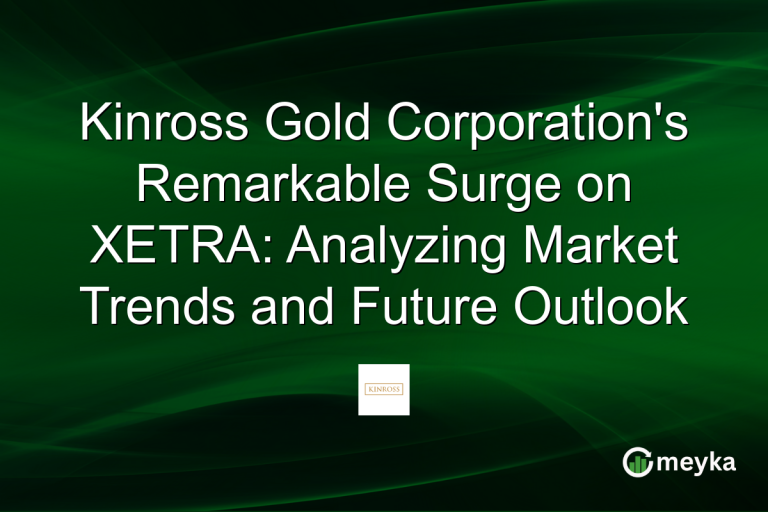 Kinross Gold Corporation's Remarkable Surge on XETRA: Analyzing Market Trends and Future Outlook

KINROSS

meyka